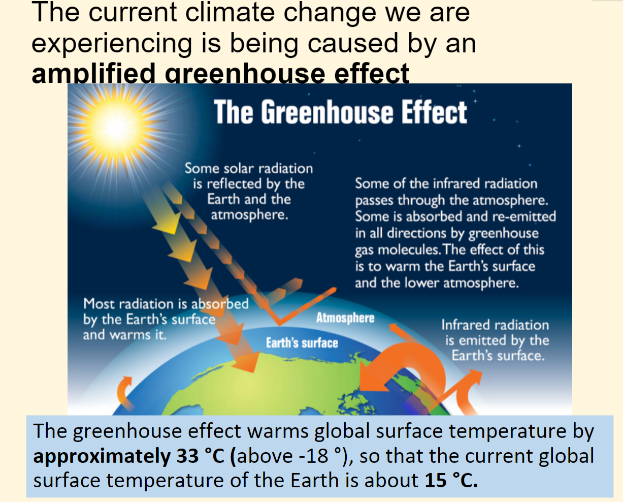 The current climate change we are experiencing is being caused by an **amplified greenhouse effect**

The Greenhouse Effect

Some solar radiation is reflected by the Earth and the atmosphere.

Some of the infrared radiation passes through the atmosphere. Some is absorbed and re-emitted in all directions by greenhouse gas molecules. The effect of this is to warm the Earth's surface and the lower atmosphere.

Most radiation is absorbed by the Earth's surface and warms it.

Atmosphere

Earth's surface

Infrared radiation is emitted by the Earth's surface.

The greenhouse effect warms global surface temperature by **approximately 33 °C (**above -18 °), so that the current global surface temperature of the Earth is about **15 °C.**